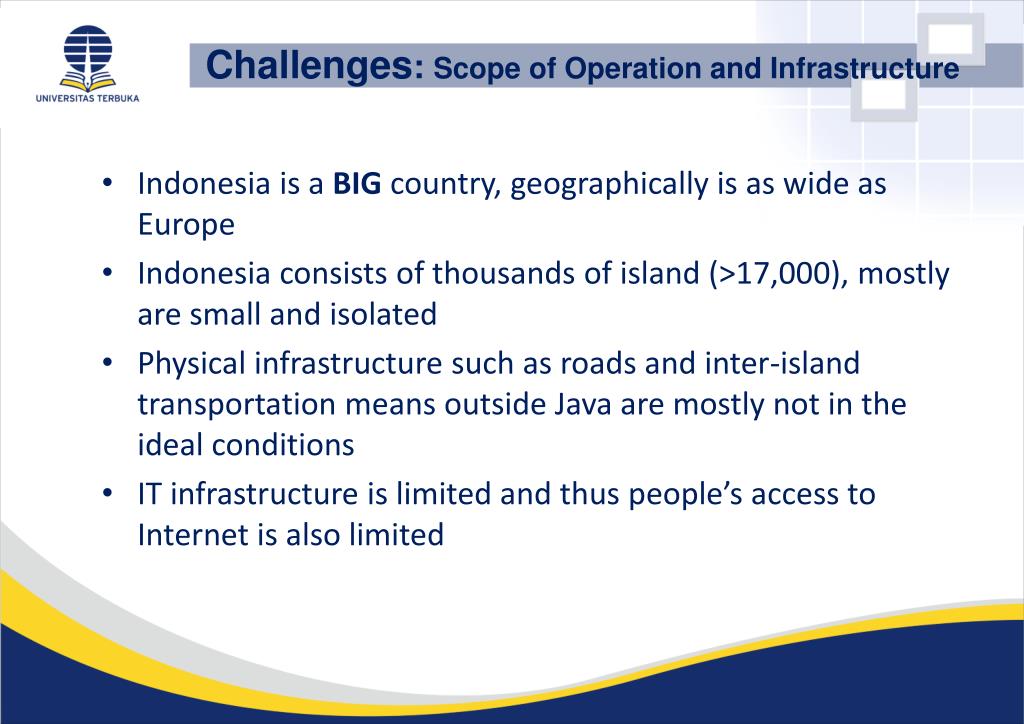 UNIVERSITAS TERBUKA

Challenges: Scope of Operation and Infrastructure

• Indonesia is a BIG country, geographically is as wide as Europe
• Indonesia consists of thousands of island (>17,000), mostly are small and isolated
• Physical infrastructure such as roads and inter-island transportation means outside Java are mostly not in the ideal conditions
• IT infrastructure is limited and thus people's access to Internet is also limited